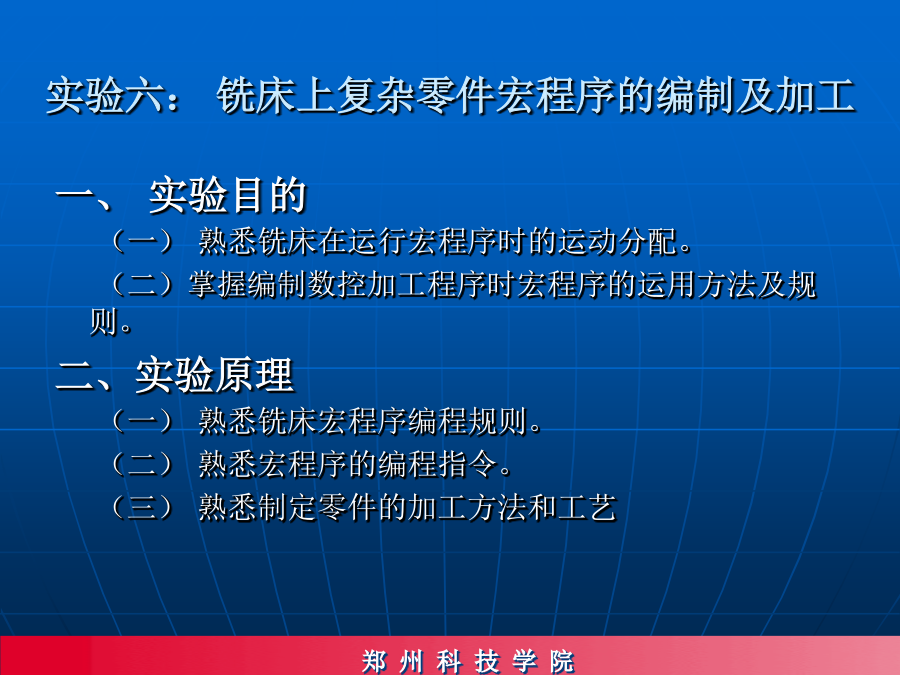 实验六： 铣床上复杂零件宏程序的编制及加工

一、 实验目的

（一） 熟悉铣床在运行宏程序时的运动分配。

（二）掌握编制数控加工程序时宏程序的运用方法及规则。

二、实验原理

（一） 熟悉铣床宏程序编程规则。

（二） 熟悉宏程序的编程指令。

（三） 熟悉制定零件的加工方法和工艺

郑 州 科 技 学 院